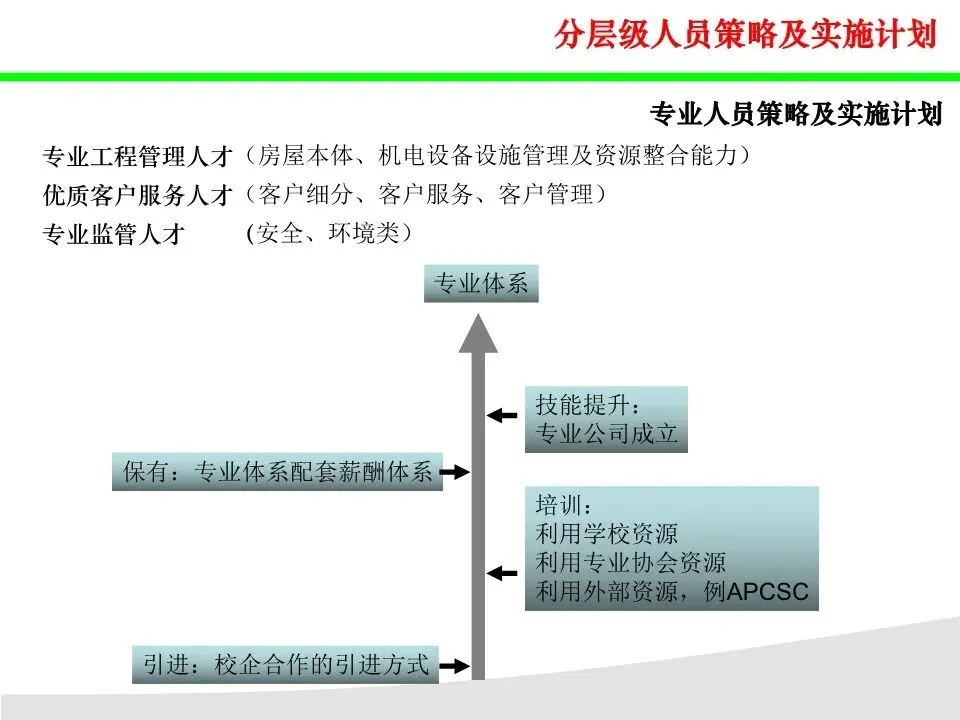 分层级人员策略及实施计划

专业人员策略及实施计划

专业工程管理人才（房屋本体、机电设备设施管理及资源整合能力）
优质客户服务人才（客户细分、客户服务、客户管理）
专业监管人才 (安全、环境类）

专业体系

技能提升：
专业公司成立

保有：专业体系配套薪酬体系

培训：
利用学校资源
利用专业协会资源
利用外部资源，例APCSC

引进：校企合作的引进方式